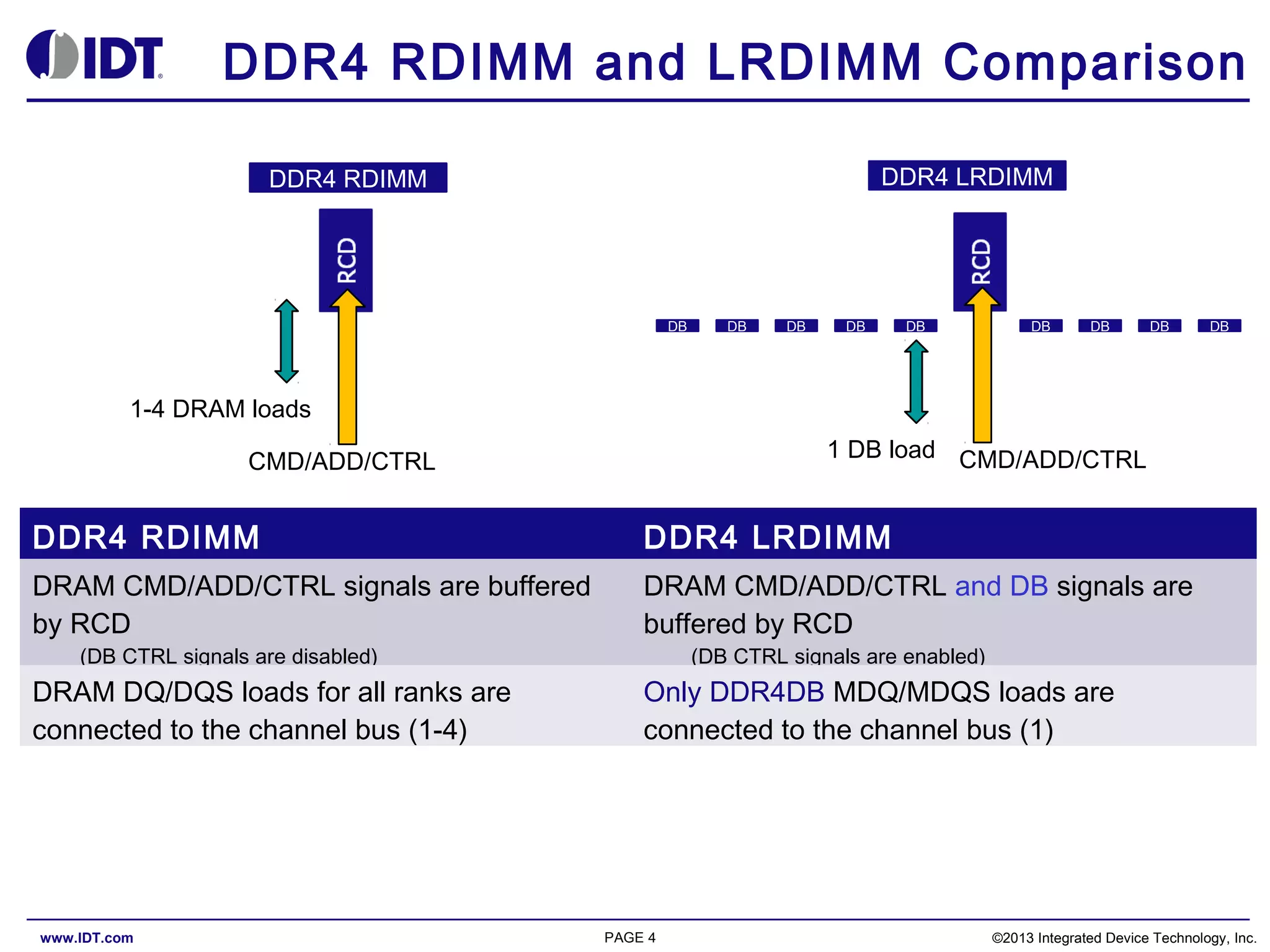 IDT DDR4 RDIMM and LRDIMM Comparison

DDR4 RDIMM

RCD

1-4 DRAM loads

CMD/ADD/CTRL

DDR4 LRDIMM

RCD

DB DB DB DB DB DB DB DB DB

1 DB load

CMD/ADD/CTRL

| DDR4 RDIMM | DDR4 LRDIMM |
|---|---|
| DRAM CMD/ADD/CTRL signals are buffered by RCD (DB CTRL signals are disabled) | DRAM CMD/ADD/CTRL and DB signals are buffered by RCD (DB CTRL signals are enabled) |
| DRAM DQ/DQS loads for all ranks are connected to the channel bus (1-4) | Only DDR4DB MDQ/MDQS loads are connected to the channel bus (1) |

www.IDT.com PAGE 4 ©2013 Integrated Device Technology, Inc.